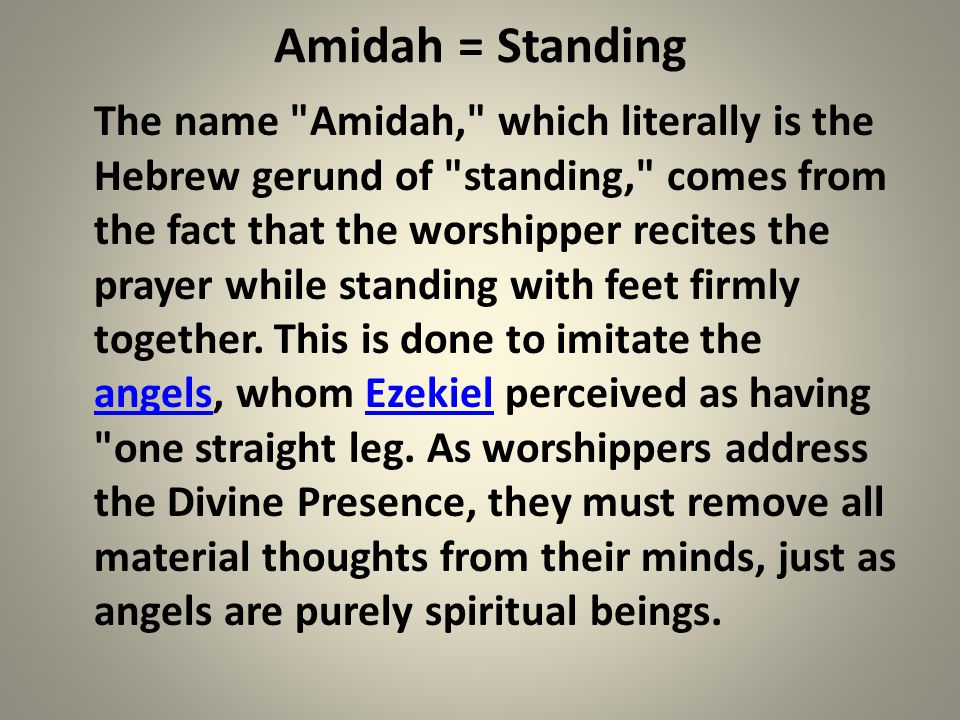 Amidah = Standing

The name "Amidah," which literally is the Hebrew gerund of "standing," comes from the fact that the worshipper recites the prayer while standing with feet firmly together. This is done to imitate the angels, whom Ezekiel perceived as having "one straight leg. As worshippers address the Divine Presence, they must remove all material thoughts from their minds, just as angels are purely spiritual beings.